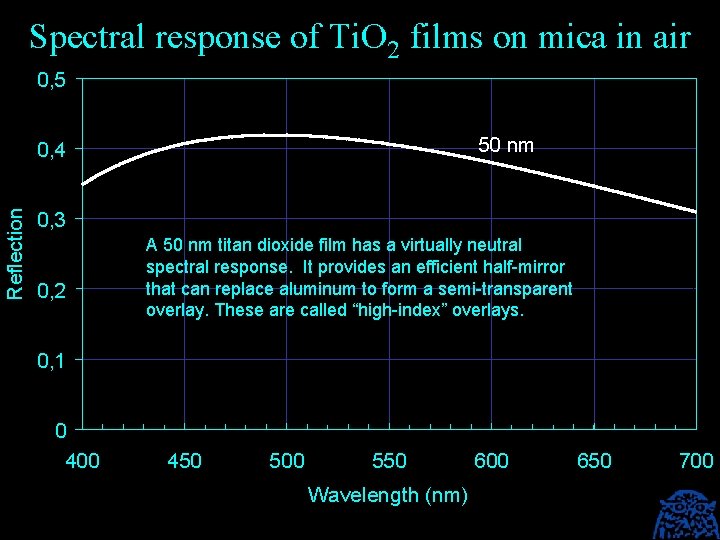 Spectral response of $TiO_2$ films on mica in air

0,5
0,4
0,3
0,2
0,1
0

Reflection

50 nm

A 50 nm titan dioxide film has a virtually neutral spectral response. It provides an efficient half-mirror that can replace aluminum to form a semi-transparent overlay. These are called “high-index” overlays.

400 450 500 550 600 650 700

Wavelength (nm)